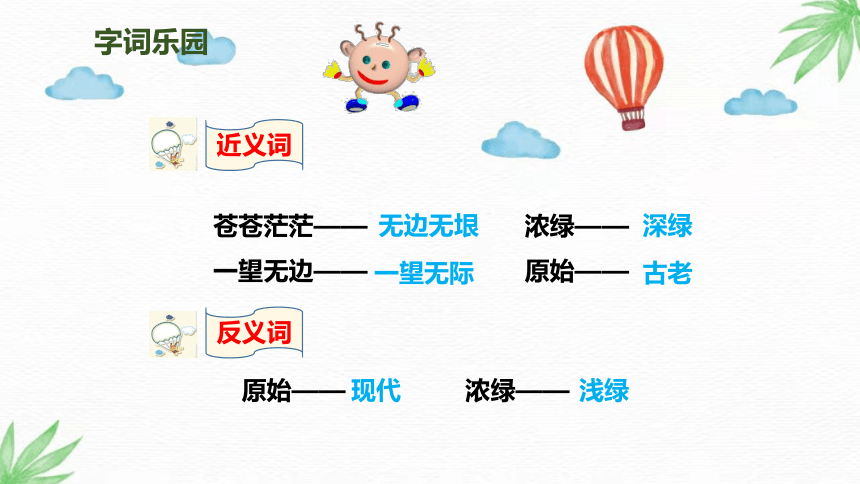 字词乐园

近义词

苍苍茫茫—— 无边无垠　　浓绿—— 深绿

一望无边—— 一望无际　　原始—— 古老

反义词

原始—— 现代　　浓绿—— 浅绿